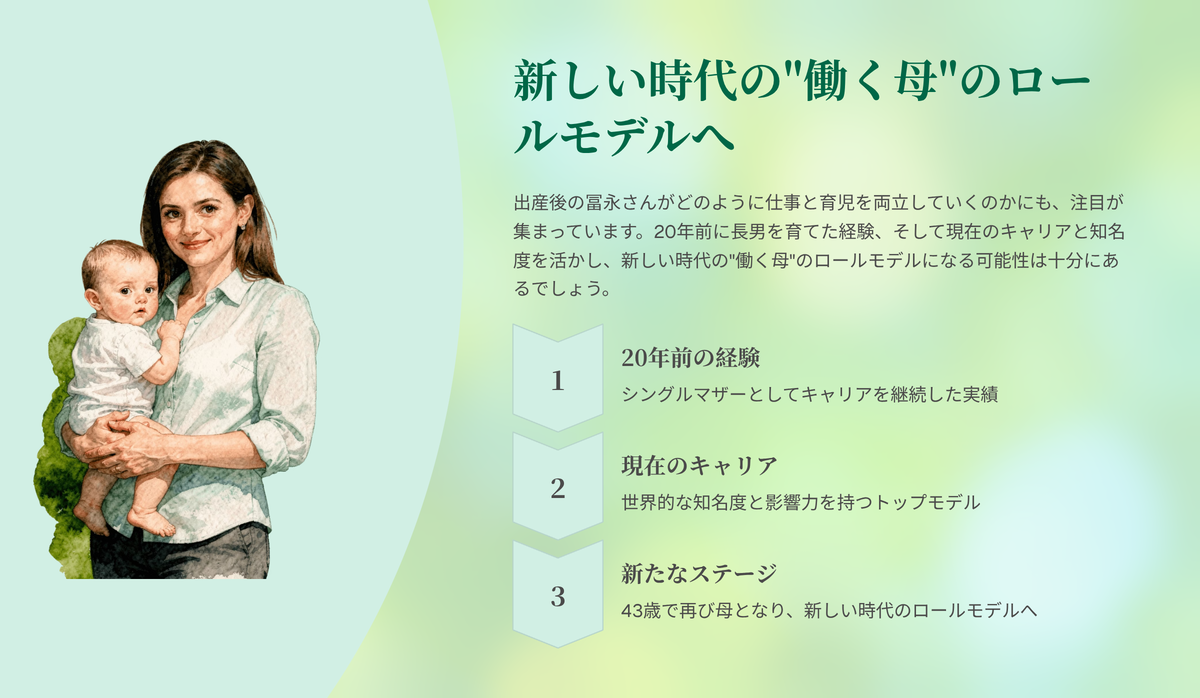 新しい時代の"働く母"のロールモデルへ

出産後の冨永さんがどのように仕事と育児を両立していくのかにも、注目が集まっています。20年前に長男を育てた経験、そして現在のキャリアと知名度を活かし、新しい時代の"働く母"のロールモデルになる可能性は十分にあるでしょう。

1

20年前の経験

シングルマザーとしてキャリアを継続した実績

2

現在のキャリア

世界的な知名度と影響力を持つトップモデル

3

新たなステージ

43歳で再び母となり、新しい時代のロールモデルへ